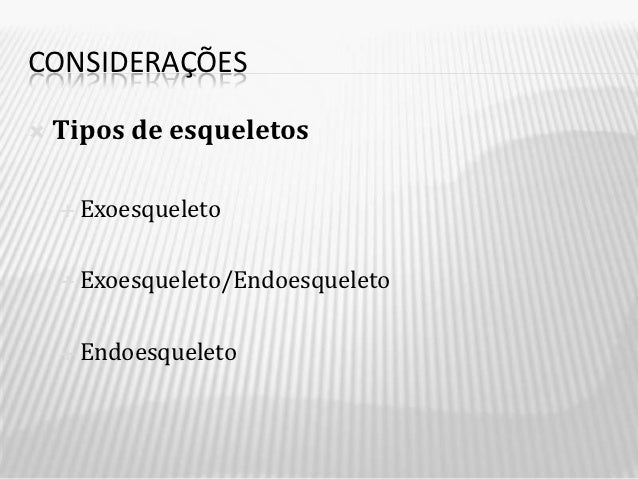 CONSIDERAÇÕES

Tipos de esqueletos

Exoesqueleto

Exoesqueleto/Endoesqueleto

Endoesqueleto